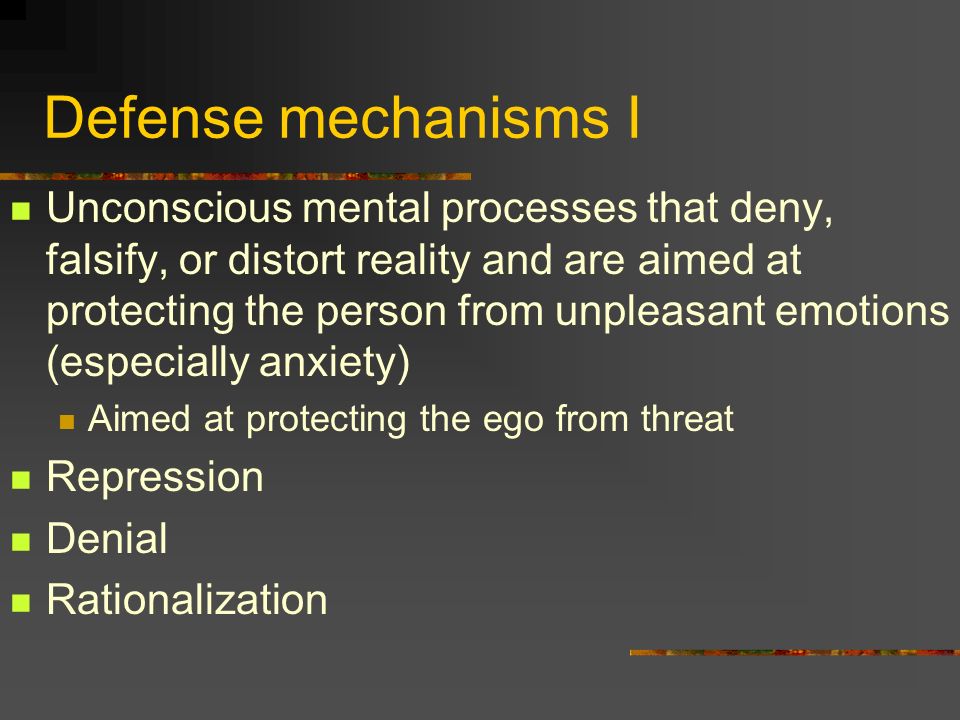 Defense mechanisms I

- Unconscious mental processes that deny, falsify, or distort reality and are aimed at protecting the person from unpleasant emotions (especially anxiety)
  - Aimed at protecting the ego from threat
- Repression
- Denial
- Rationalization